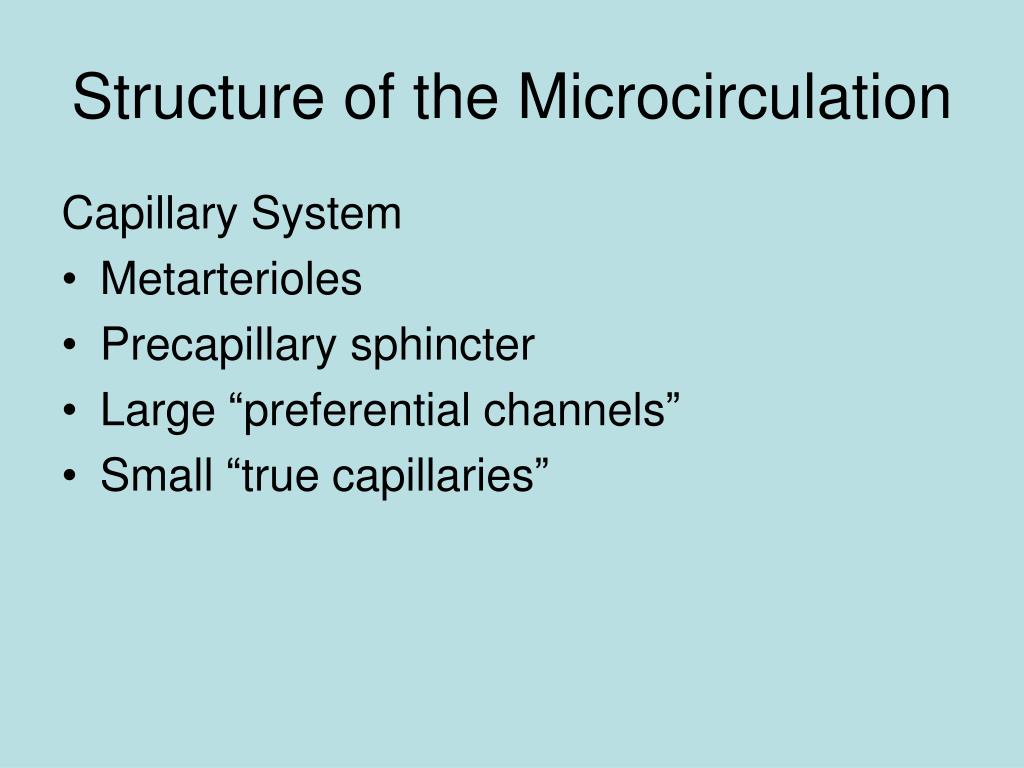 Structure of the Microcirculation

Capillary System
• Metarterioles
• Precapillary sphincter
• Large “preferential channels”
• Small “true capillaries”